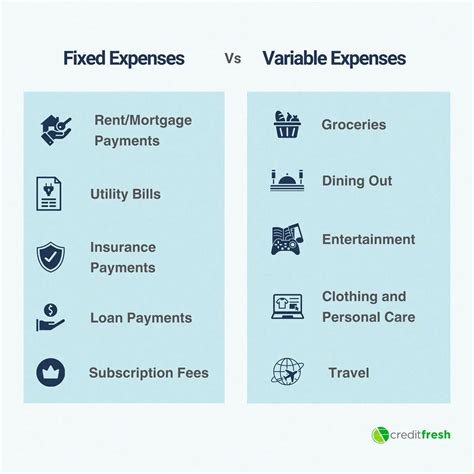 Fixed Expenses Vs Variable Expenses

Rent/Mortgage Payments

Utility Bills

Insurance Payments

Loan Payments

Subscription Fees

Groceries

Dining Out

Entertainment

Clothing and Personal Care

Travel

creditfresh